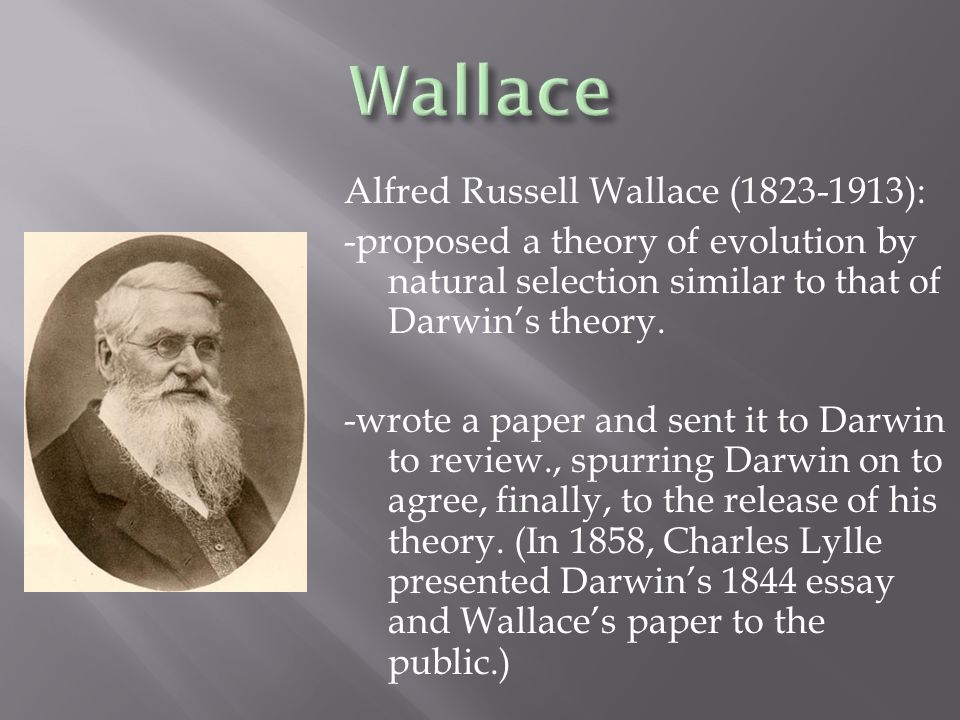 Wallace

Alfred Russell Wallace (1823-1913):

-proposed a theory of evolution by natural selection similar to that of Darwin's theory.

-wrote a paper and sent it to Darwin to review., spurring Darwin on to agree, finally, to the release of his theory. (In 1858, Charles Lylle presented Darwin's 1844 essay and Wallace's paper to the public.)